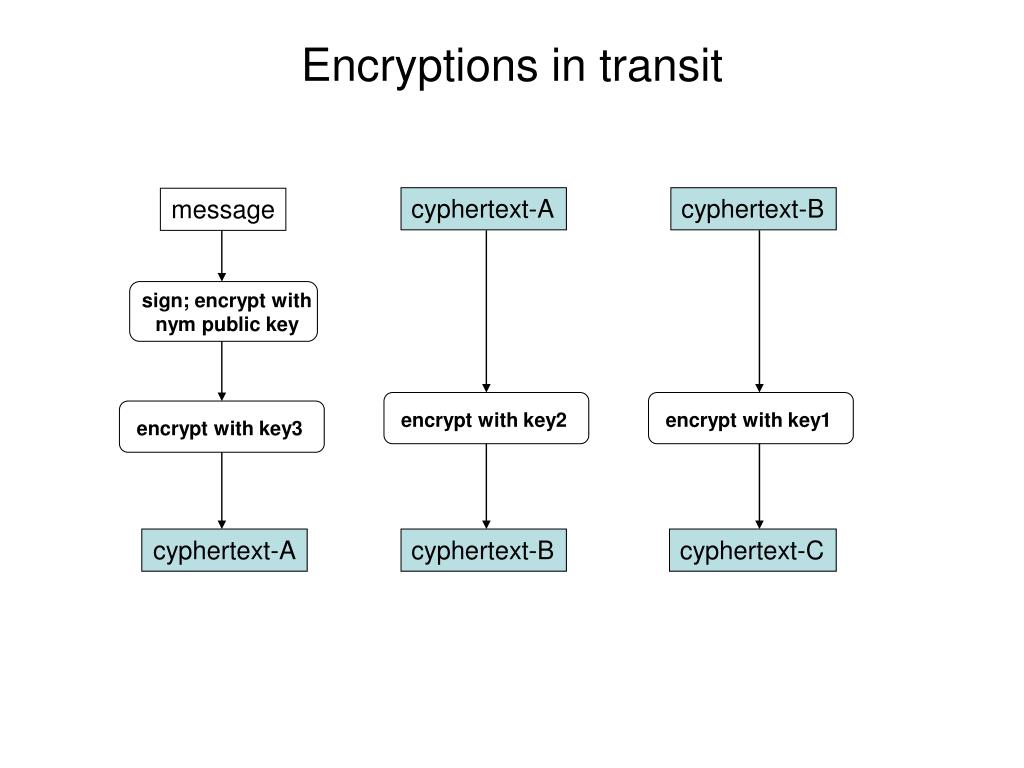 Encryptions in transit

message

sign; encrypt with nym public key

encrypt with key3

cyphertext-A

cyphertext-A

encrypt with key2

cyphertext-B

cyphertext-B

encrypt with key1

cyphertext-C